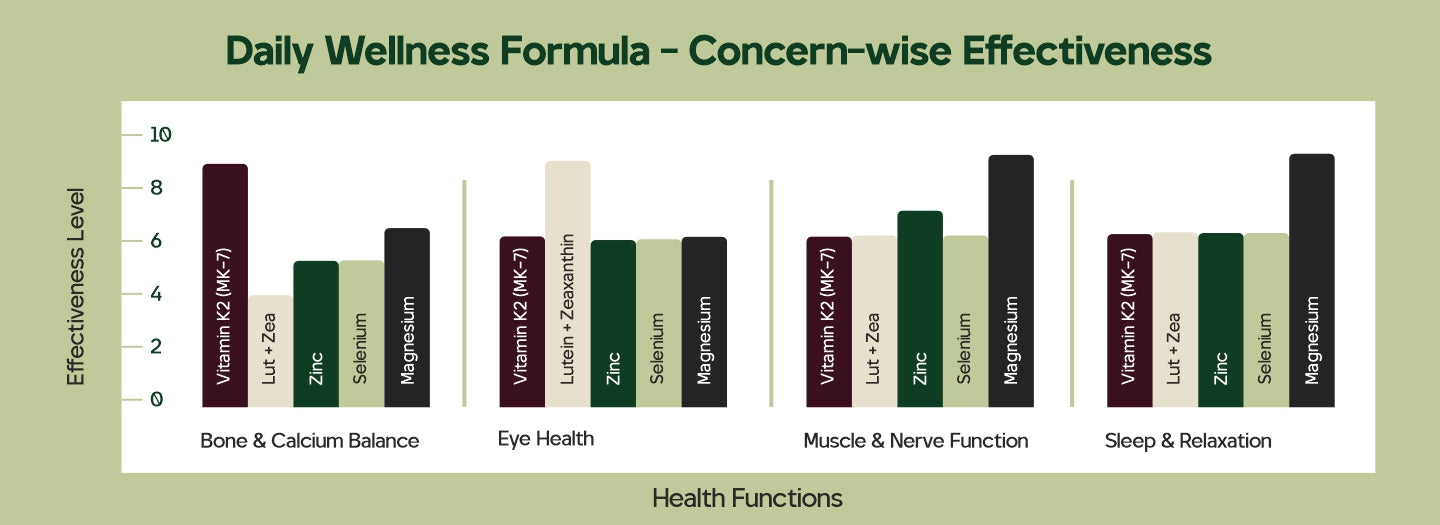 Daily Wellness Formula - Concern-wise Effectiveness

Effectiveness Level

10
8
6
4
2
0

Vitamin K2 (MK-7)
Lut + Zea
Zinc
Selenium
Magnesium

Bone & Calcium Balance

Vitamin K2 (MK-7)
Lutein + Zeaxanthin
Zinc
Selenium
Magnesium

Eye Health

Vitamin K2 (MK-7)
Lut + Zea
Zinc
Selenium
Magnesium

Muscle & Nerve Function

Vitamin K2 (MK-7)
Lut + Zea
Zinc
Selenium
Magnesium

Sleep & Relaxation

Health Functions